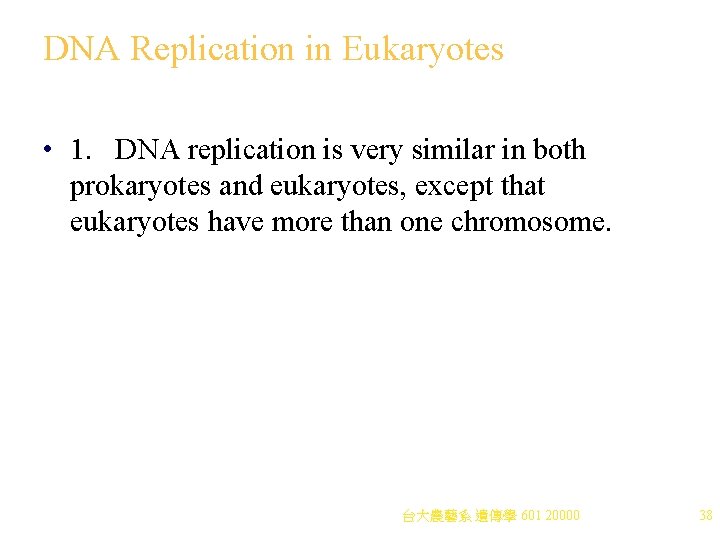 DNA Replication in Eukaryotes

• 1. DNA replication is very similar in both prokaryotes and eukaryotes, except that eukaryotes have more than one chromosome.

台大農藝系 遺傳學 601 20000

38